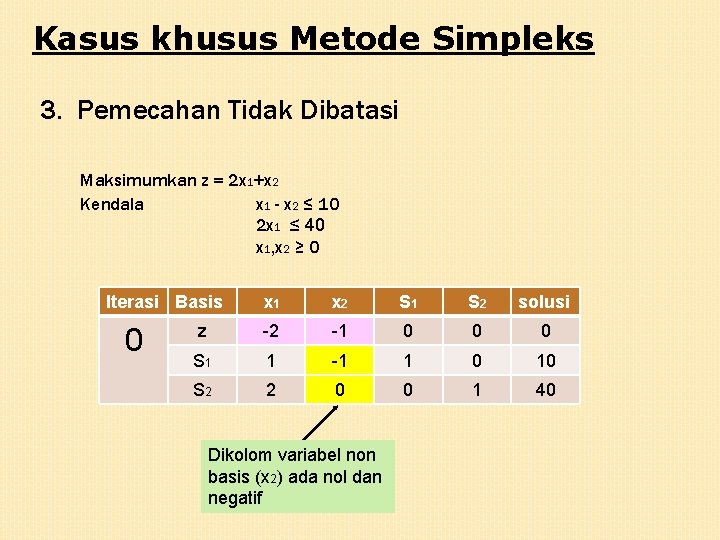 Kasus khusus Metode Simpleks

3. Pemecahan Tidak Dibatasi

Maksimumkan $z = 2x_1 + x_2$

Kendala $x_1 - x_2 \leq 10$

$2x_1 \leq 40$

$x_1, x_2 \geq 0$

| Iterasi | Basis | $x_1$ | $x_2$ | $S_1$ | $S_2$ | solusi |
|---|---|---|---|---|---|---|
| 0 | z | -2 | -1 | 0 | 0 | 0 |
| | $S_1$ | 1 | -1 | 1 | 0 | 10 |
| | $S_2$ | 2 | 0 | 0 | 1 | 40 |

Dikolom variabel non basis ($x_2$) ada nol dan negatif